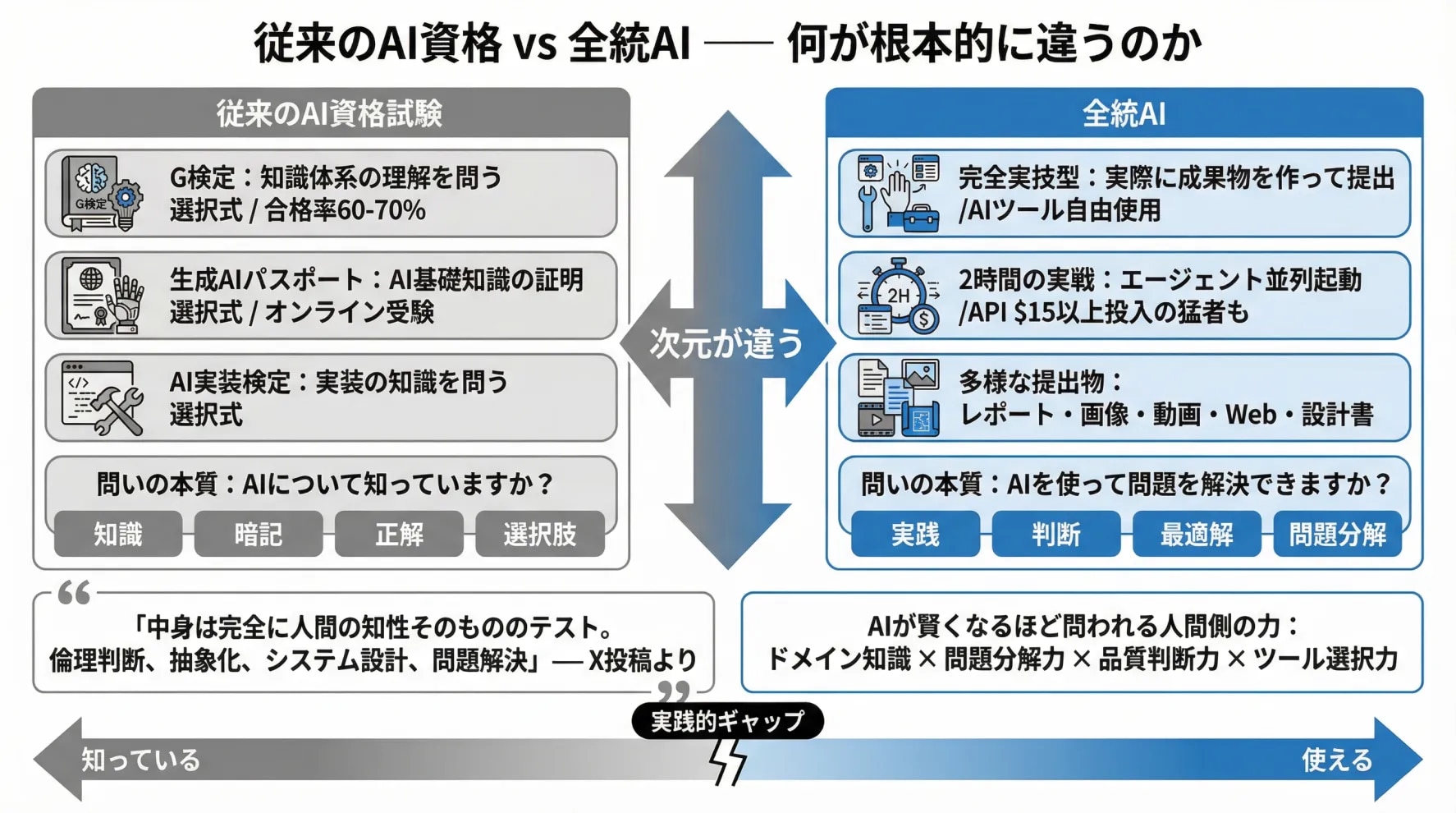 従来のAI資格 vs 全統AI —— 何が根本的に違うのか

従来のAI資格試験

G検定

G検定：知識体系の理解を問う
選択式 / 合格率60-70%

生成AIパスポート：AI基礎知識の証明
選択式 / オンライン受験

AI実装検定：実装の知識を問う
選択式

問いの本質：AIについて知っていますか？

知識 暗記 正解 選択肢

次元が違う

全統AI

完全実技型：実際に成果物を作って提出
/AIツール自由使用

2H

2時間の実戦：エージェント並列起動
/API $15以上投入の猛者も

多様な提出物：
レポート・画像・動画・Web・設計書

問いの本質：AIを使って問題を解決できますか？

実践 判断 最適解 問題分解

「中身は完全に人間の知性そのもののテスト。
倫理判断、抽象化、システム設計、問題解決」— X投稿より

AIが賢くなるほど問われる人間側の力：
ドメイン知識 × 問題分解力 × 品質判断力 × ツール選択力

実践的ギャップ

知っている

使える